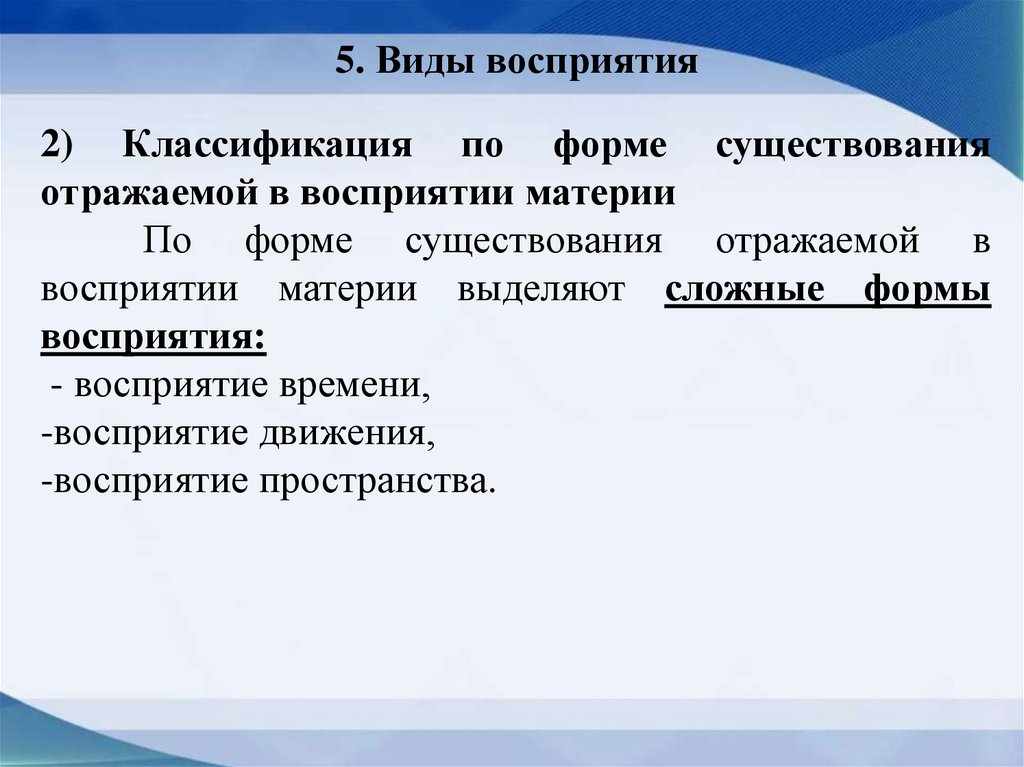 5. Виды восприятия

2) Классификация по форме существования отражаемой в восприятии материи

По форме существования отражаемой в восприятии материи выделяют сложные формы восприятия:

- восприятие времени,
-восприятие движения,
-восприятие пространства.